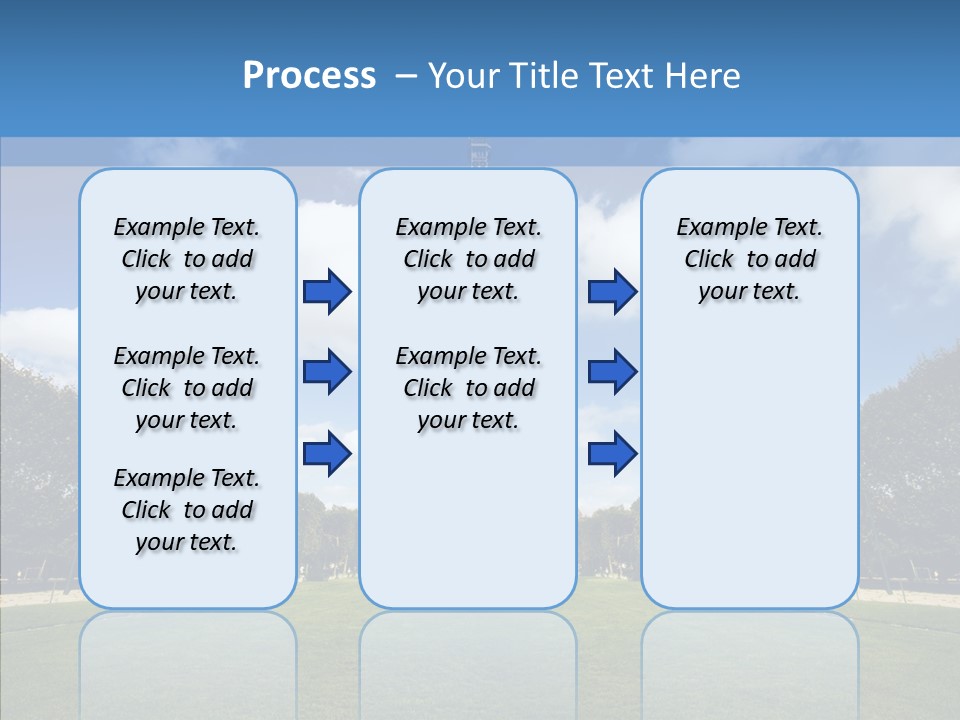 Process – Your Title Text Here

Example Text. Click to add your text.

Example Text. Click to add your text.

Example Text. Click to add your text.

Example Text. Click to add your text.

Example Text. Click to add your text.

Example Text. Click to add your text.